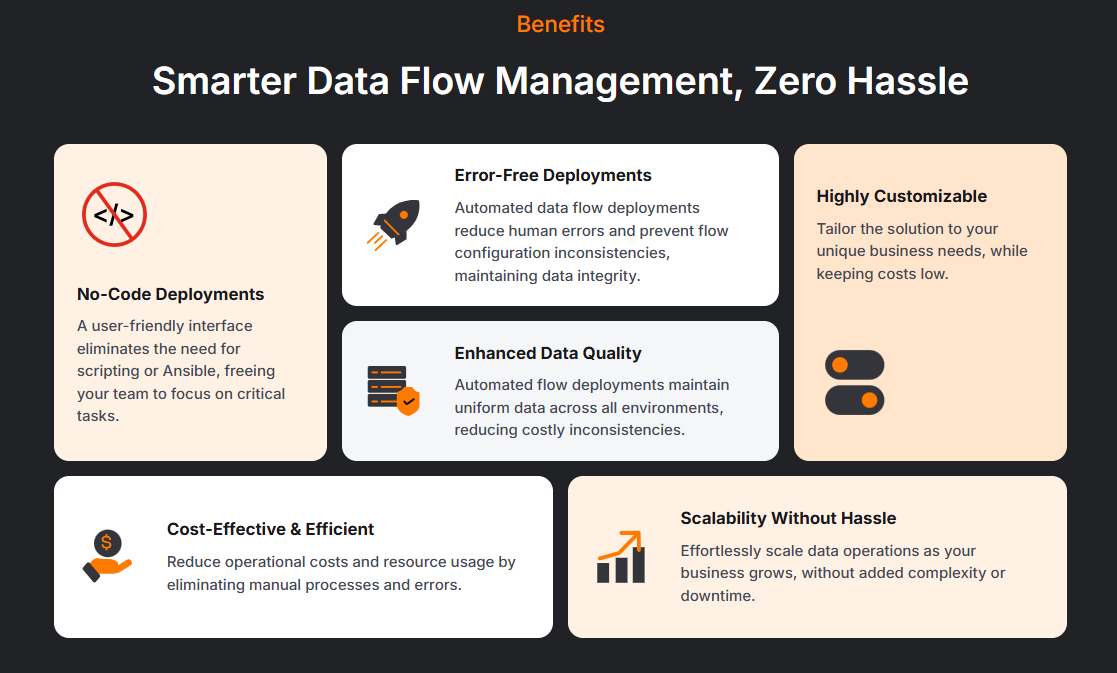 Benefits

Smarter Data Flow Management, Zero Hassle

</>

No-Code Deployments

A user-friendly interface eliminates the need for scripting or Ansible, freeing your team to focus on critical tasks.

Error-Free Deployments

Automated data flow deployments reduce human errors and prevent flow configuration inconsistencies, maintaining data integrity.

Enhanced Data Quality

Automated flow deployments maintain uniform data across all environments, reducing costly inconsistencies.

Highly Customizable

Tailor the solution to your unique business needs, while keeping costs low.

$

Cost-Effective & Efficient

Reduce operational costs and resource usage by eliminating manual processes and errors.

Scalability Without Hassle

Effortlessly scale data operations as your business grows, without added complexity or downtime.